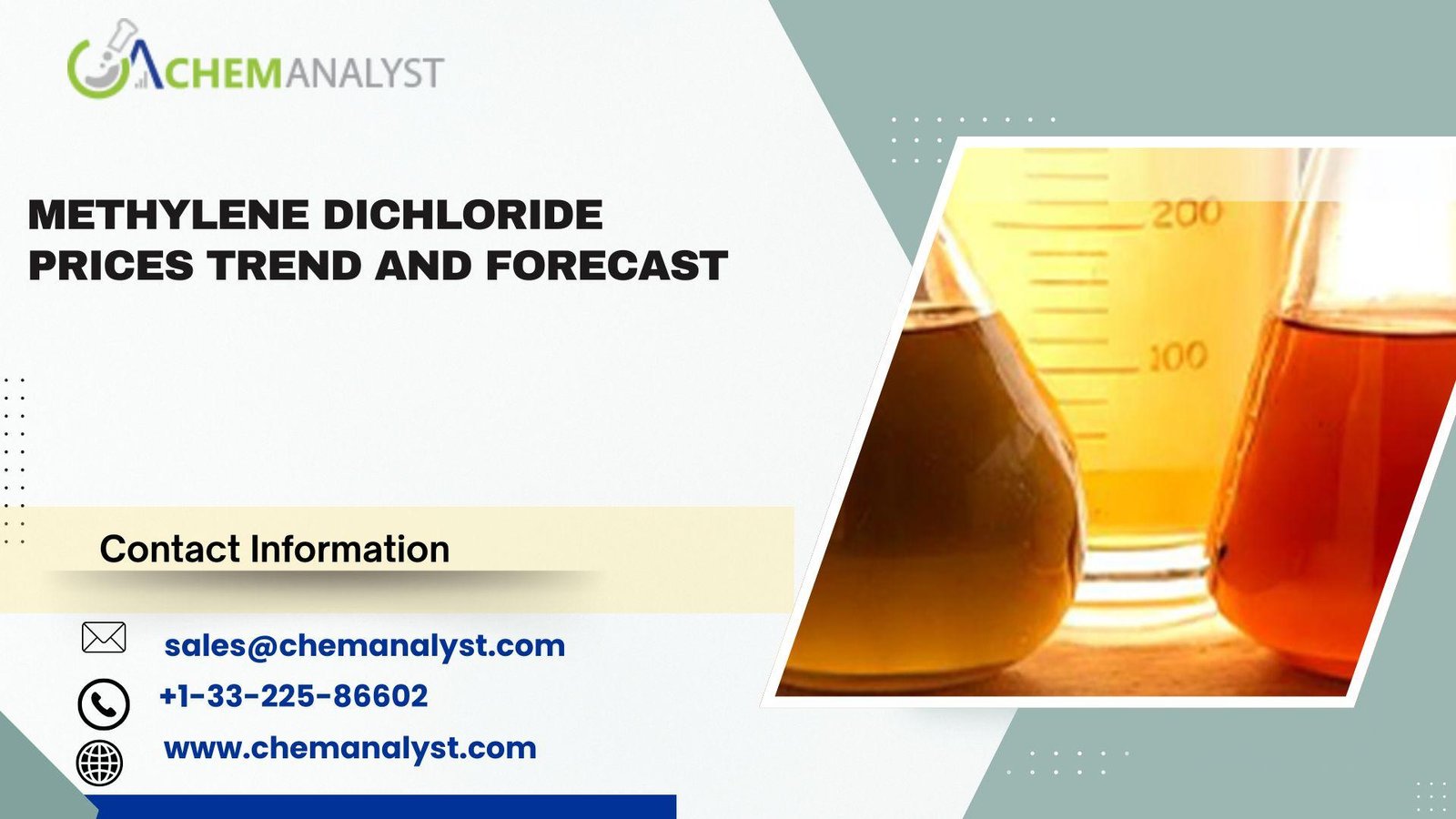 CHEMANALYST

METHYLENE DICHLORIDE PRICES TREND AND FORECAST

200

100

Contact Information

sales@chemanalyst.com

+1-33-225-86602

www.chemanalyst.com